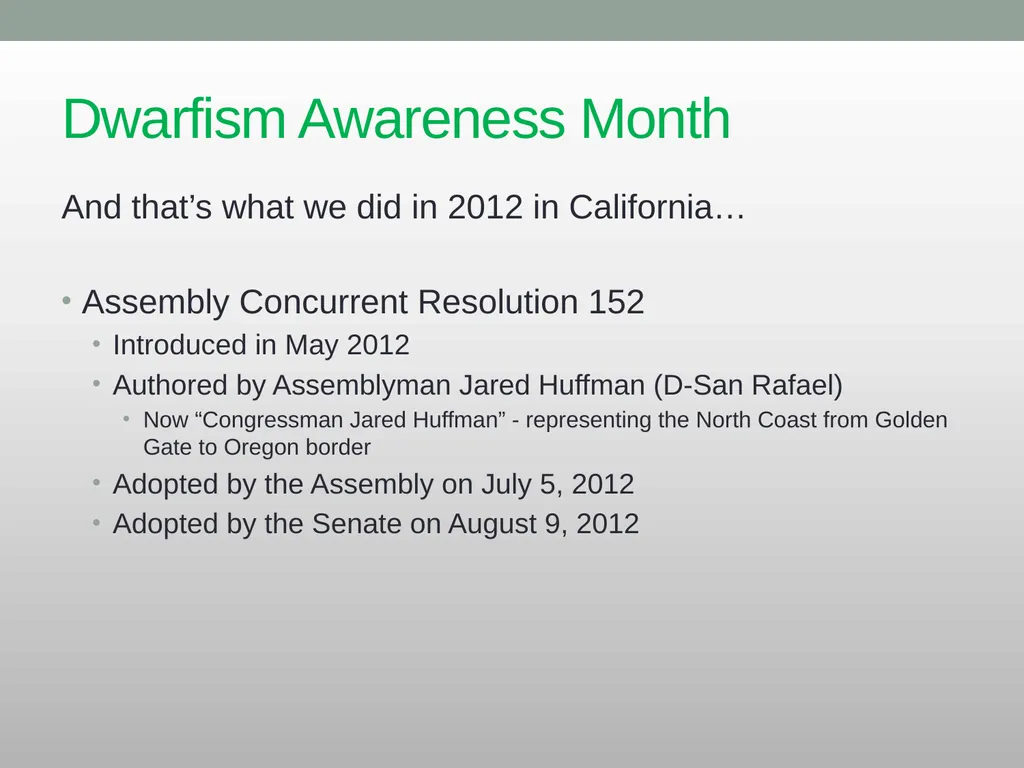 Dwarfism Awareness Month

And that’s what we did in 2012 in California…

• Assembly Concurrent Resolution 152
  • Introduced in May 2012
  • Authored by Assemblyman Jared Huffman (D-San Rafael)
    • Now “Congressman Jared Huffman” - representing the North Coast from Golden Gate to Oregon border
  • Adopted by the Assembly on July 5, 2012
  • Adopted by the Senate on August 9, 2012